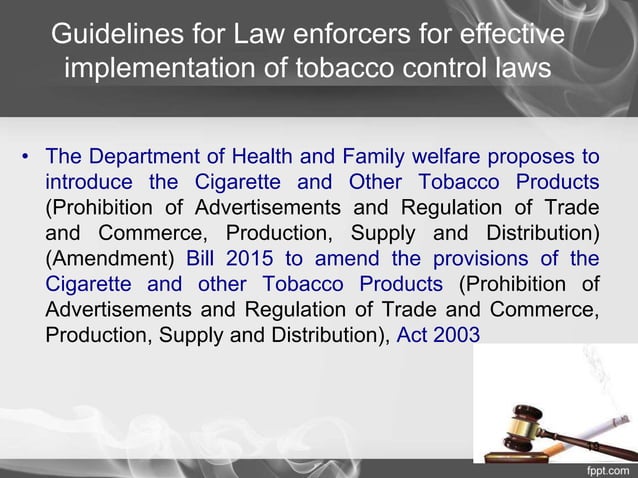 Guidelines for Law enforcers for effective implementation of tobacco control laws

• The Department of Health and Family welfare proposes to introduce the Cigarette and Other Tobacco Products (Prohibition of Advertisements and Regulation of Trade and Commerce, Production, Supply and Distribution) (Amendment) Bill 2015 to amend the provisions of the Cigarette and other Tobacco Products (Prohibition of Advertisements and Regulation of Trade and Commerce, Production, Supply and Distribution), Act 2003

fppt.com